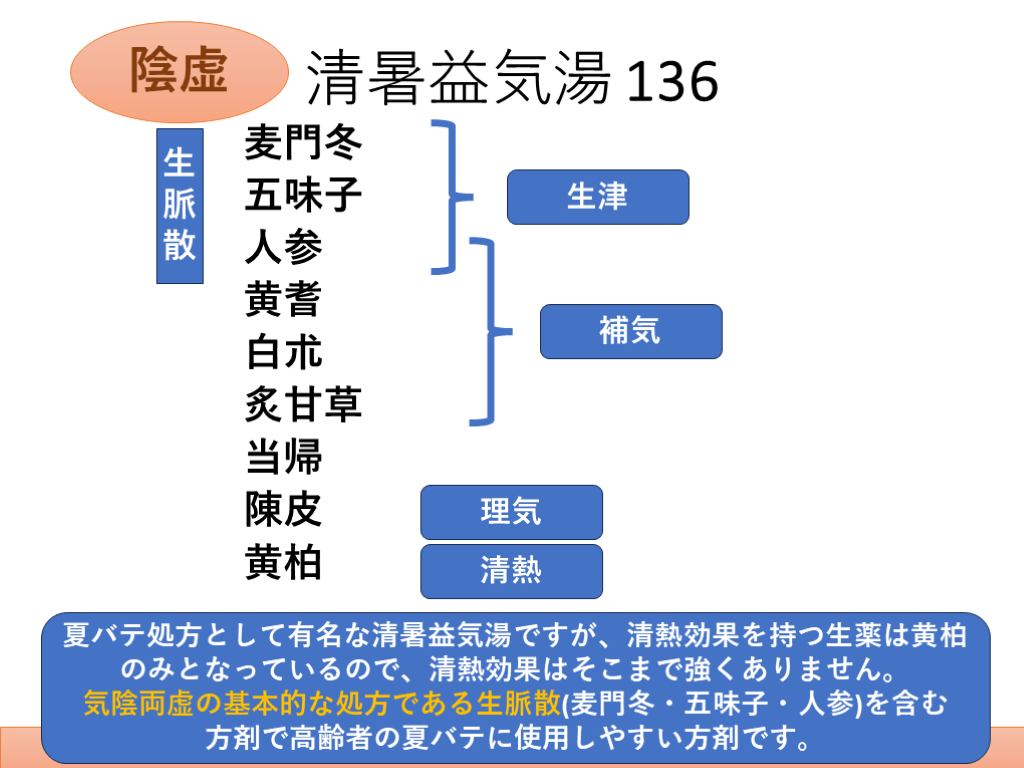 陰虚

清暑益気湯 136

生脈散

麦門冬
五味子
人参
黄耆
白朮
炙甘草
当帰
陳皮
黄柏

生津

補気

理気

清熱

夏バテ処方として有名な清暑益気湯ですが、清熱効果を持つ生薬は黄柏のみとなっているので、清熱効果はそこまで強くありません。
気陰両虚の基本的な処方である生脈散(麦門冬・五味子・人参)を含む方剤で高齢者の夏バテに使用しやすい方剤です。